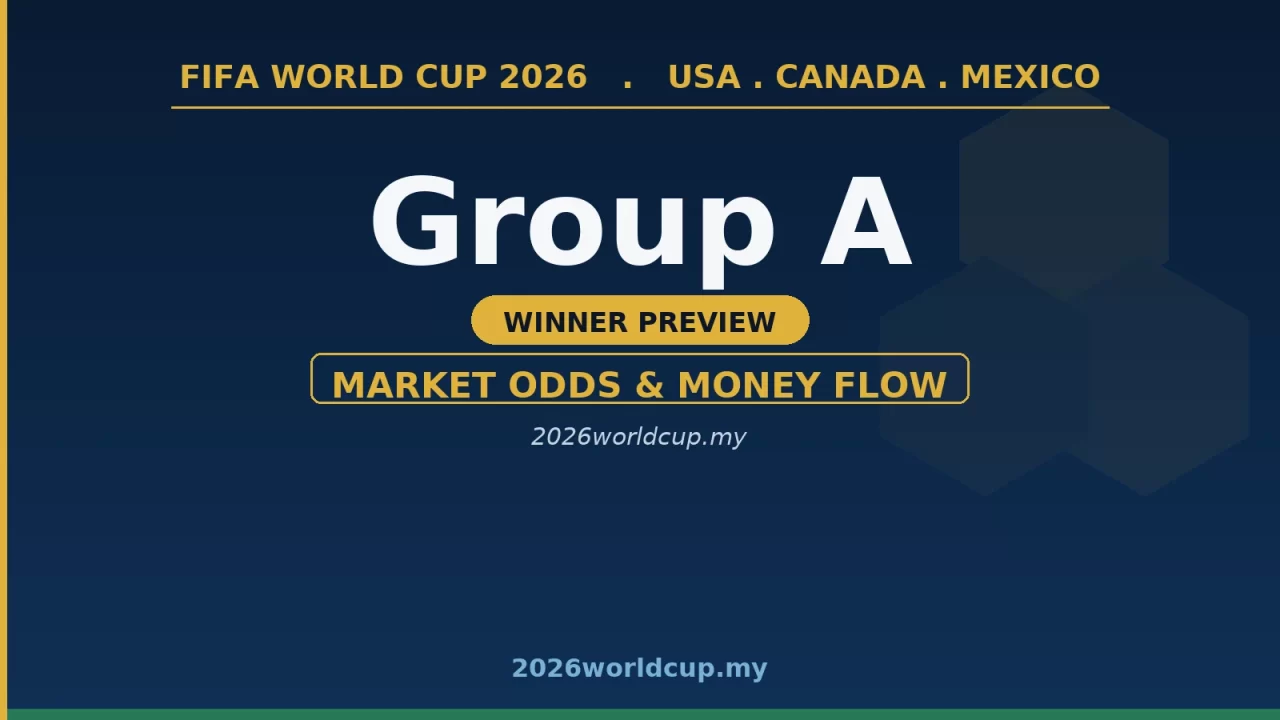 FIFA WORLD CUP 2026 . USA . CANADA . MEXICO

Group A

WINNER PREVIEW

MARKET ODDS & MONEY FLOW

2026worldcup.my

2026worldcup.my